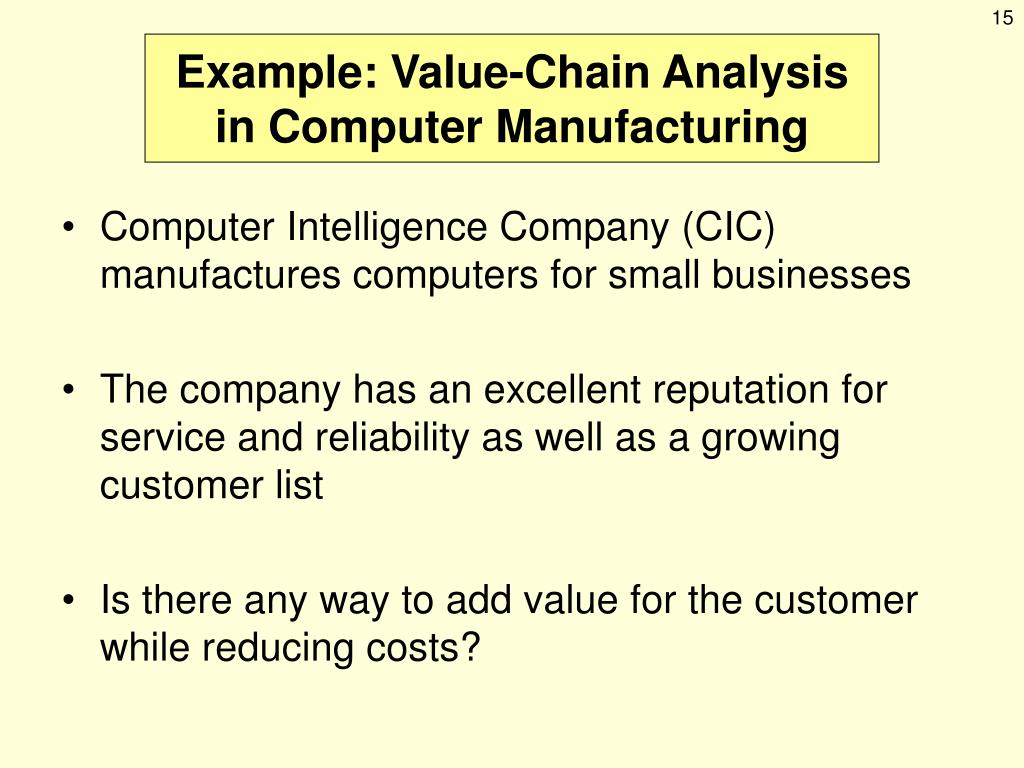 15

Example: Value-Chain Analysis in Computer Manufacturing

• Computer Intelligence Company (CIC) manufactures computers for small businesses

• The company has an excellent reputation for service and reliability as well as a growing customer list

• Is there any way to add value for the customer while reducing costs?